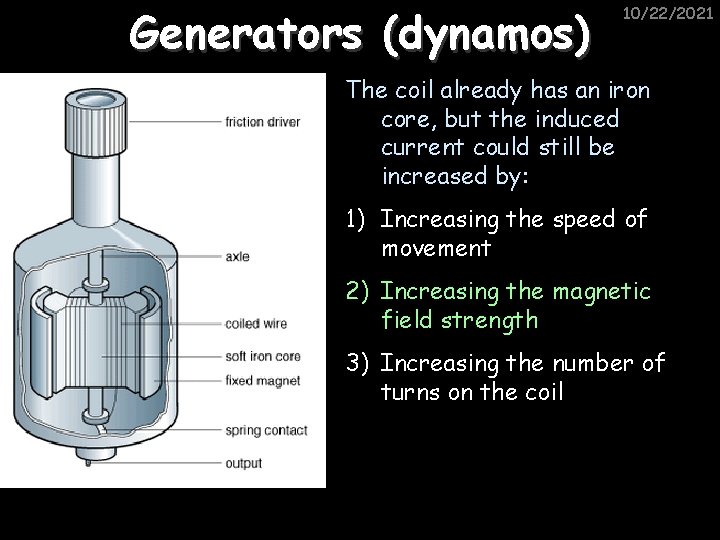 Generators (dynamos)

10/22/2021

friction driver

axle

coiled wire

soft iron core

fixed magnet

spring contact

output

The coil already has an iron core, but the induced current could still be increased by:

1) Increasing the speed of movement

2) Increasing the magnetic field strength

3) Increasing the number of turns on the coil